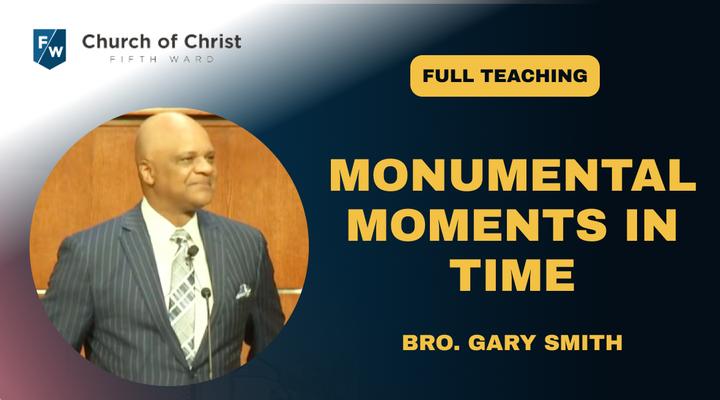 FW Church of Christ
FIFTH WARD

FULL TEACHING

MONUMENTAL MOMENTS IN TIME

BRO. GARY SMITH